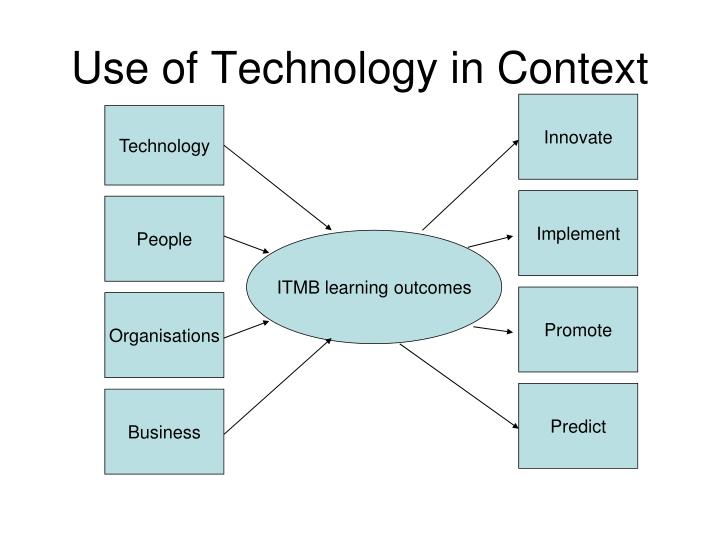 Use of Technology in Context

Technology

People

Organisations

Business

ITMB learning outcomes

Innovate

Implement

Promote

Predict